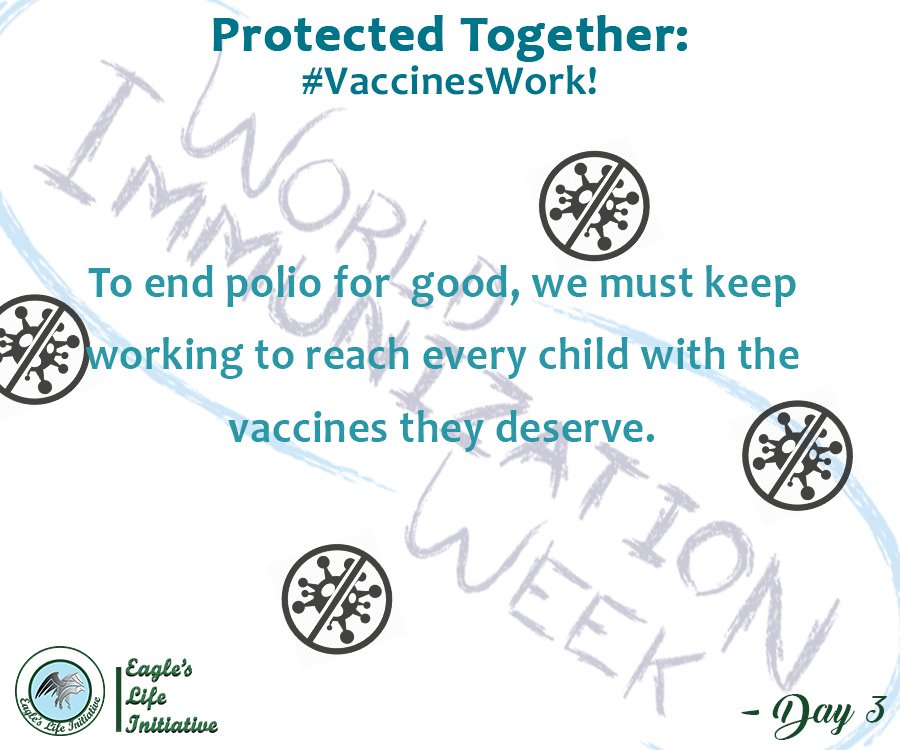 Protected Together:
#VaccinesWork!

WORLD IMMUNIZATION WEEK

To end polio for good, we must keep working to reach every child with the vaccines they deserve.

Eagle's Life Initiative

Eagle's Life Initiative

- Day 3